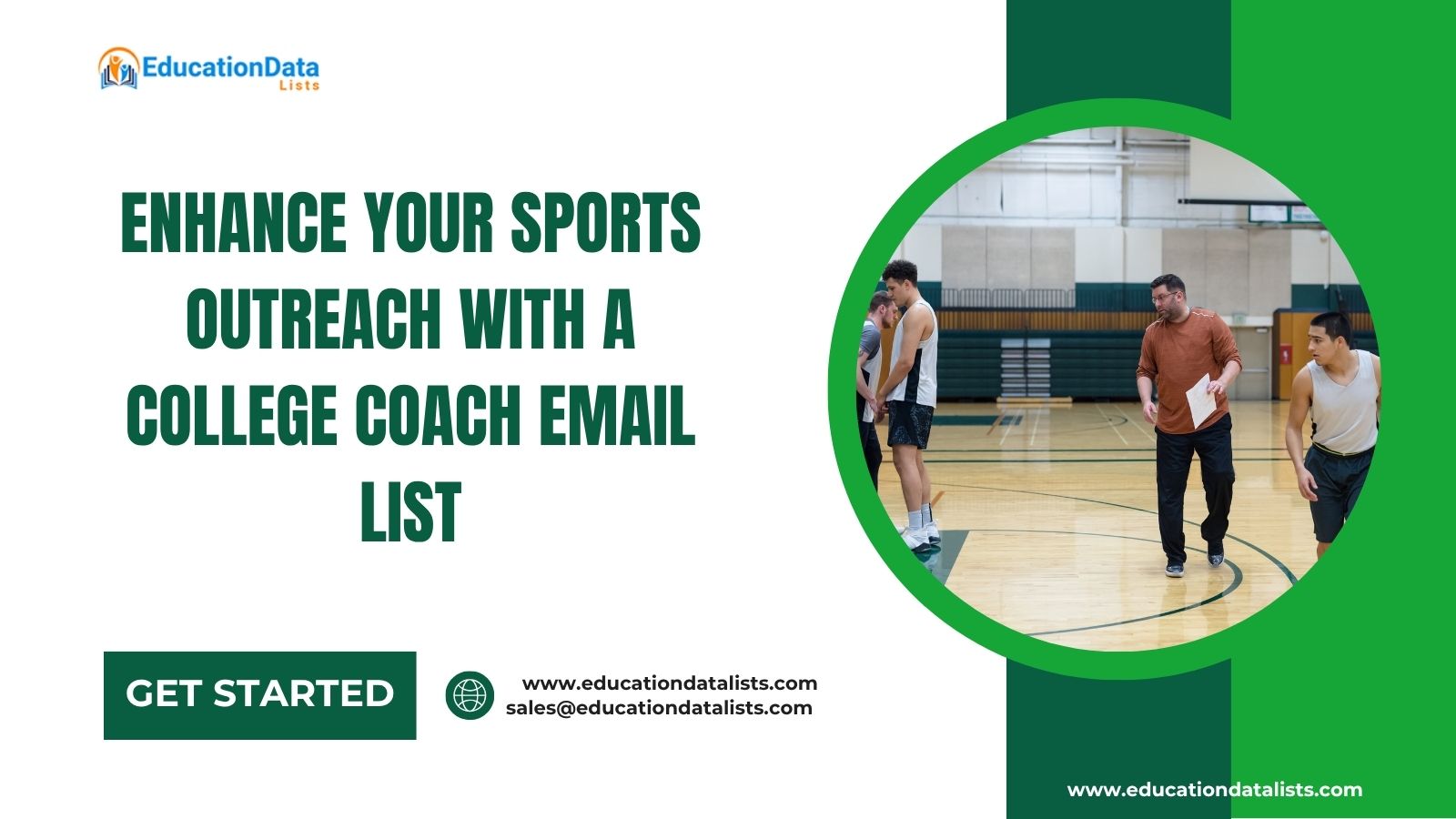 EducationData Lists

ENHANCE YOUR SPORTS OUTREACH WITH A COLLEGE COACH EMAIL LIST

GET STARTED

www.educationdatalists.com
sales@educationdatalists.com

www.educationdatalists.com